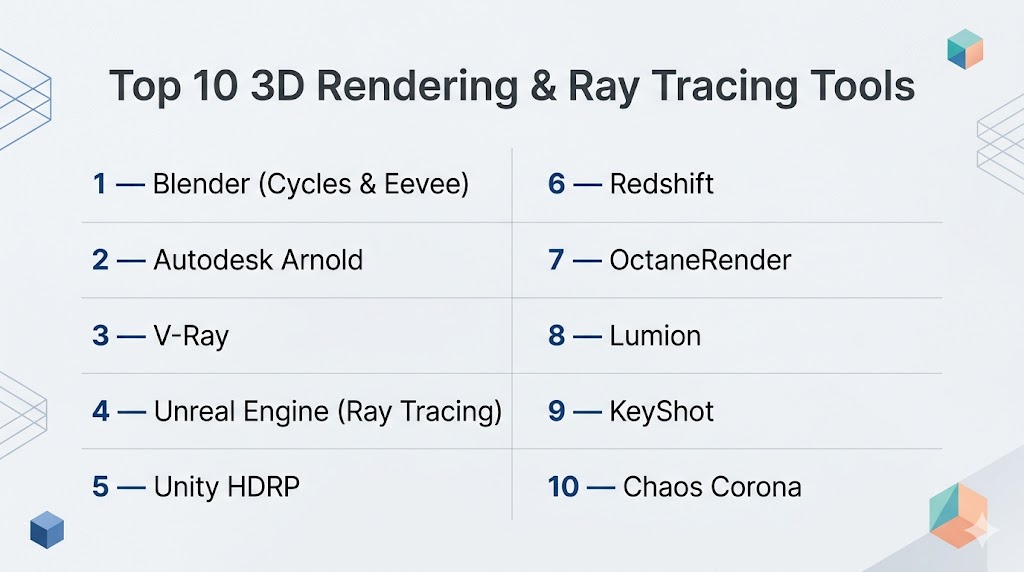 Top 10 3D Rendering & Ray Tracing Tools

1 — Blender (Cycles & Eevee)

2 — Autodesk Arnold

3 — V-Ray

4 — Unreal Engine (Ray Tracing)

5 — Unity HDRP

6 — Redshift

7 — OctaneRender

8 — Lumion

9 — KeyShot

10 — Chaos Corona